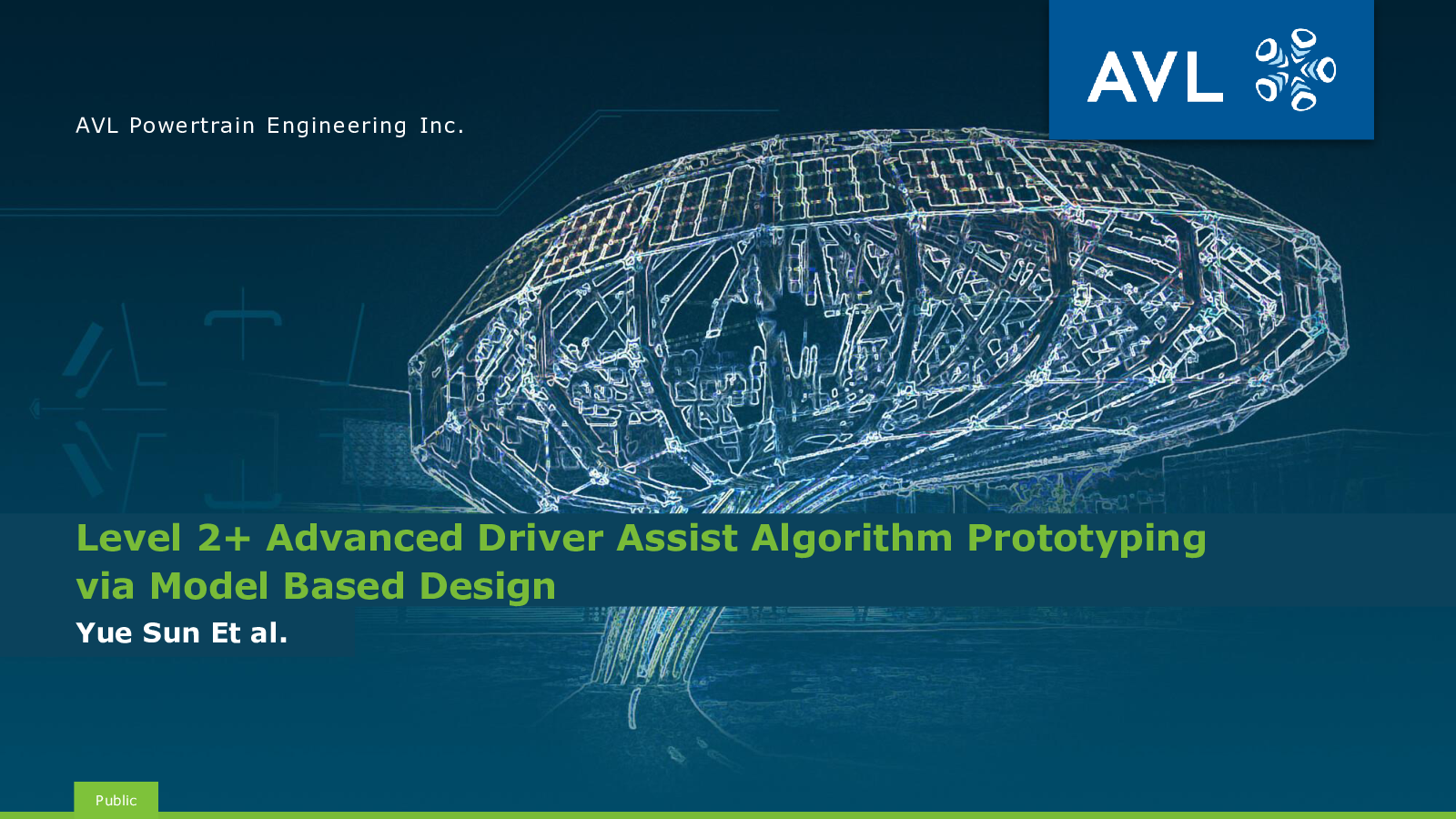 AVL

AVL Powertrain Engineering Inc.

Level 2+ Advanced Driver Assist Algorithm Prototyping via Model Based Design

Yue Sun Et al.

Public